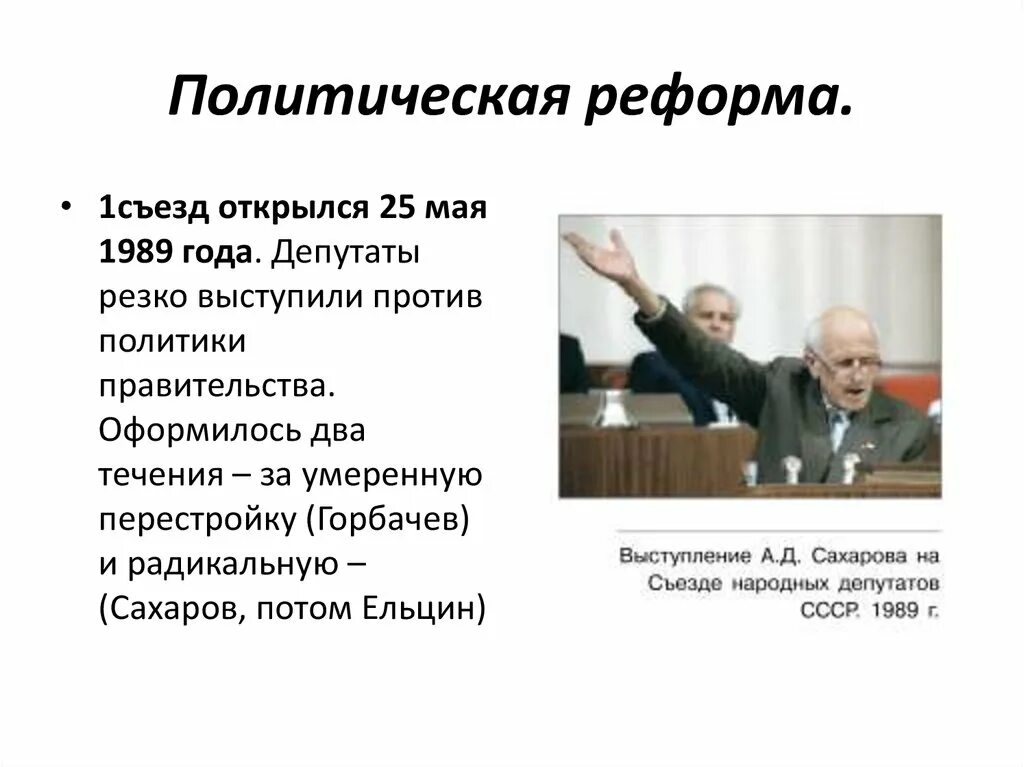 Политическая реформа.

• 1съезд открылся 25 мая 1989 года. Депутаты резко выступили против политики правительства. Оформилось два течения – за умеренную перестройку (Горбачев) и радикальную – (Сахаров, потом Ельцин)

Выступление А.Д. Сахарова на Съезде народных депутатов СССР. 1989 г.